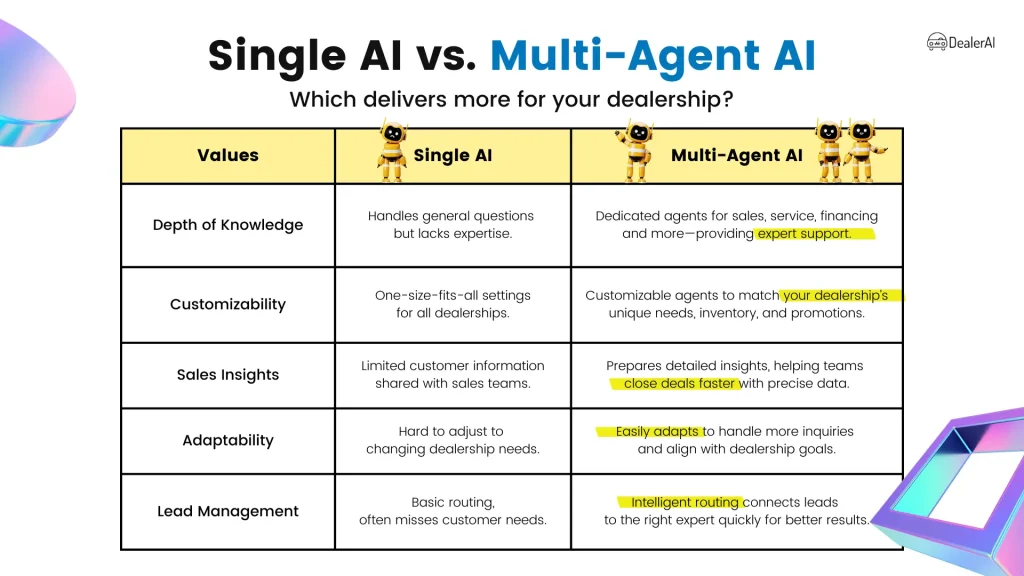 DealerAI

Single AI vs. Multi-Agent AI

Which delivers more for your dealership?

| Values | Single AI | Multi-Agent AI |
|---|---|---|
| Depth of Knowledge | Handles general questions but lacks expertise. | Dedicated agents for sales, service, financing and more—providing expert support. |
| Customizability | One-size-fits-all settings for all dealerships. | Customizable agents to match your dealership's unique needs, inventory, and promotions. |
| Sales Insights | Limited customer information shared with sales teams. | Prepares detailed insights, helping teams close deals faster with precise data. |
| Adaptability | Hard to adjust to changing dealership needs. | Easily adapts to handle more inquiries and align with dealership goals. |
| Lead Management | Basic routing, often misses customer needs. | Intelligent routing connects leads to the right expert quickly for better results. |